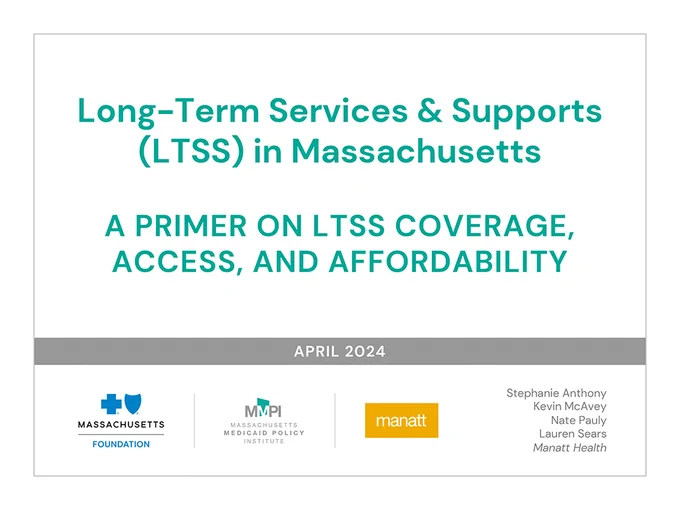 Long-Term Services & Supports (LTSS) in Massachusetts

A PRIMER ON LTSS COVERAGE, ACCESS, AND AFFORDABILITY

APRIL 2024

MASSACHUSETTS
FOUNDATION

MMPI
MASSACHUSETTS
MEDICAID POLICY
INSTITUTE

manatt

Stephanie Anthony
Kevin McAvey
Nate Pauly
Lauren Sears
Manatt Health